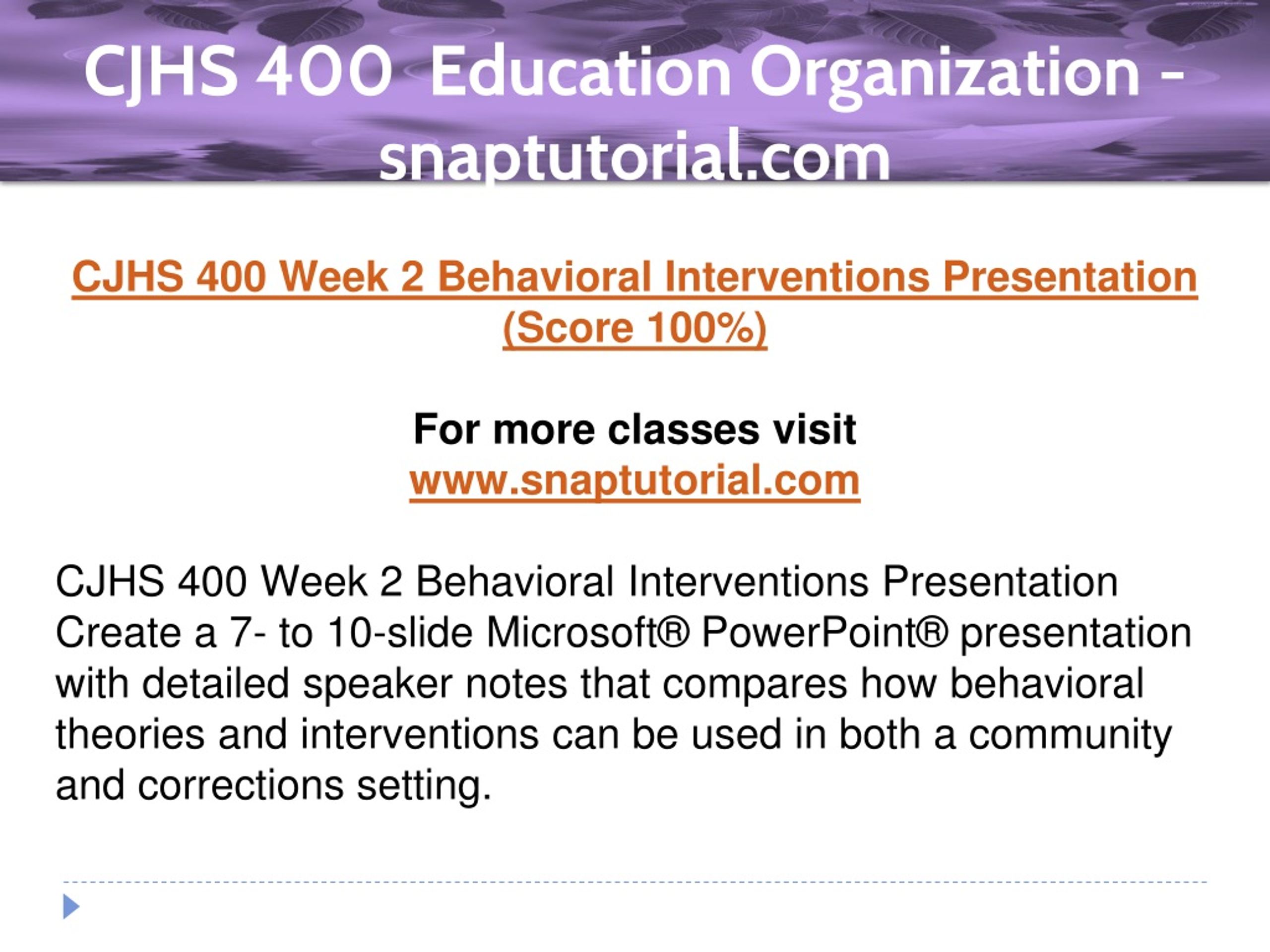 CJHS 400 Education Organization - snaptutorial.com

CJHS 400 Week 2 Behavioral Interventions Presentation (Score 100%)

For more classes visit
www.snaptutorial.com

CJHS 400 Week 2 Behavioral Interventions Presentation
Create a 7- to 10-slide Microsoft® PowerPoint® presentation with detailed speaker notes that compares how behavioral theories and interventions can be used in both a community and corrections setting.